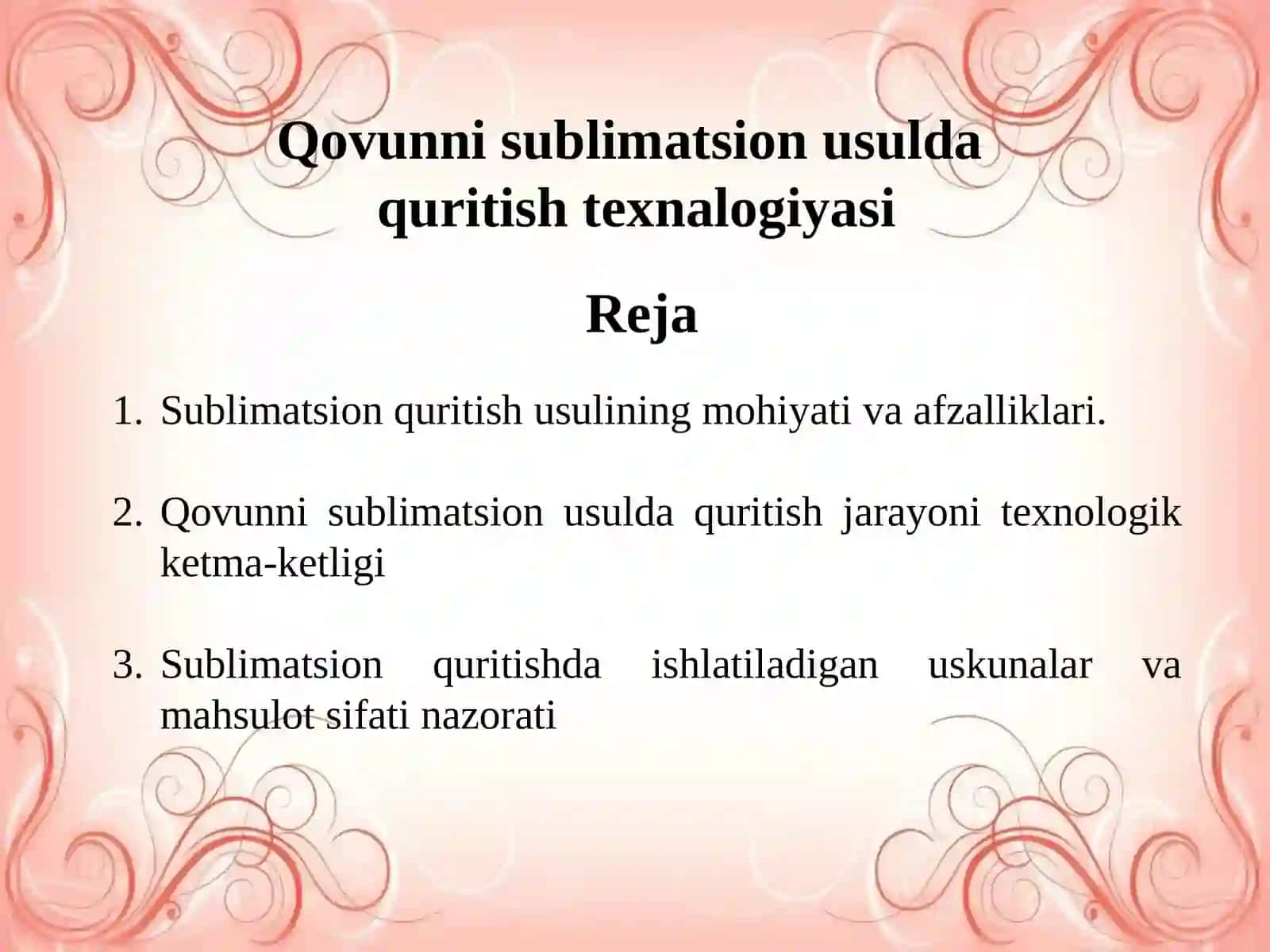 Qovunni sublimatsion usulda quritish texnalogiyasi

Reja

1. Sublimatsion quritish usulining mohiyati va afzalliklari.

2. Qovunni sublimatsion usulda quritish jarayoni texnologik ketma-ketligi

3. Sublimatsion quritishda ishlatiladigan uskunalar va mahsulot sifati nazorati